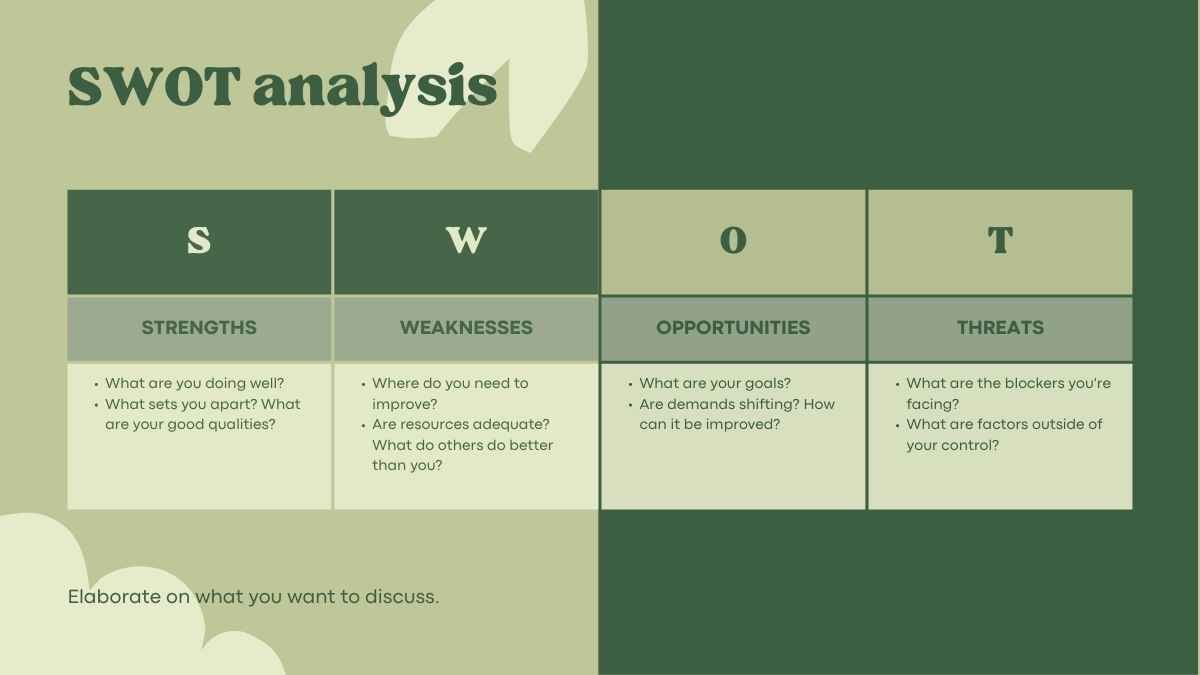 SWOT analysis

| S | W | O | T |
|---|---|---|---|
| STRENGTHS | WEAKNESSES | OPPORTUNITIES | THREATS |
| • What are you doing well? • What sets you apart? What are your good qualities? | • Where do you need to improve? • Are resources adequate? What do others do better than you? | • What are your goals? • Are demands shifting? How can it be improved? | • What are the blockers you're facing? • What are factors outside of your control? |

Elaborate on what you want to discuss.